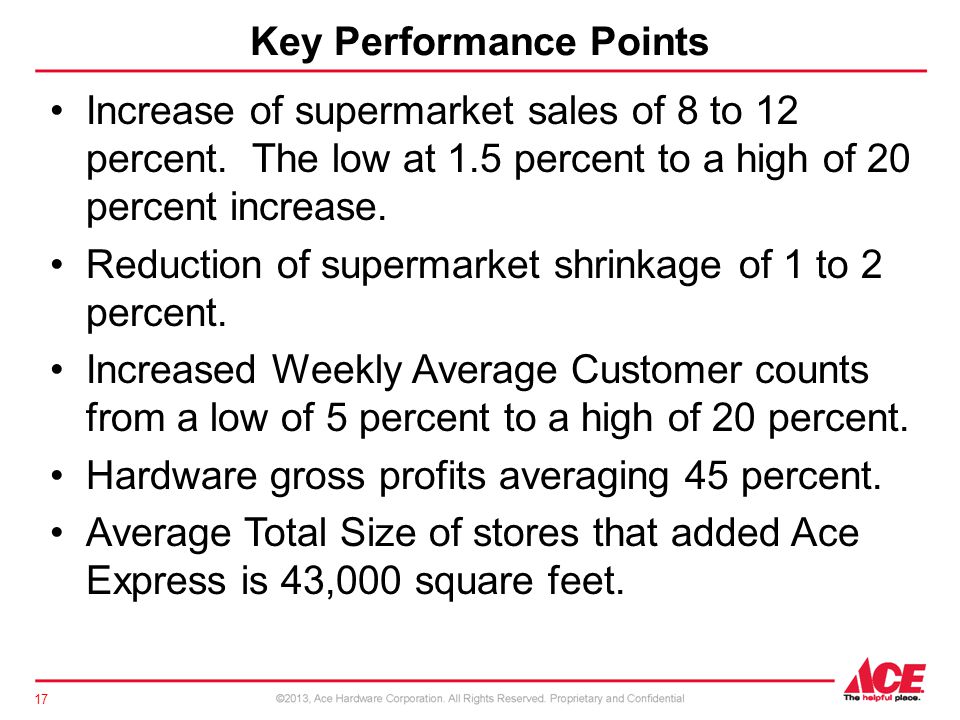 Key Performance Points

• Increase of supermarket sales of 8 to 12 percent. The low at 1.5 percent to a high of 20 percent increase.

• Reduction of supermarket shrinkage of 1 to 2 percent.

• Increased Weekly Average Customer counts from a low of 5 percent to a high of 20 percent.

• Hardware gross profits averaging 45 percent.

• Average Total Size of stores that added Ace Express is 43,000 square feet.

17

©2013, Ace Hardware Corporation. All Rights Reserved. Proprietary and Confidential

ACE
The helpful place.